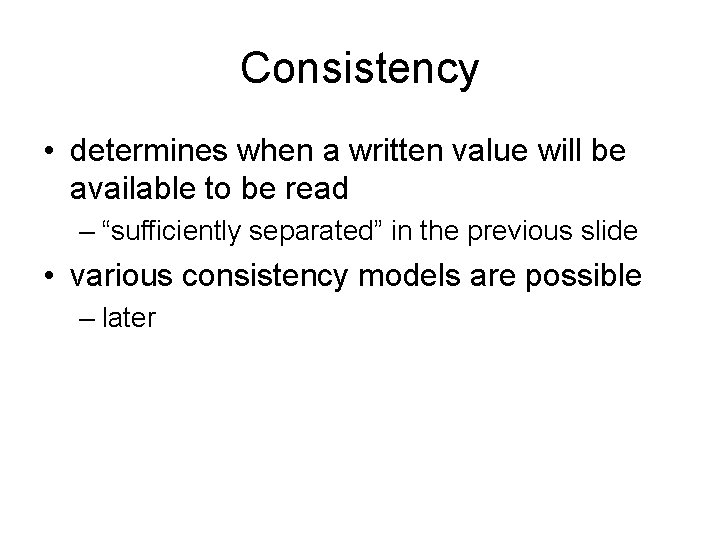 Consistency

• determines when a written value will be available to be read
  – “sufficiently separated” in the previous slide
• various consistency models are possible
  – later